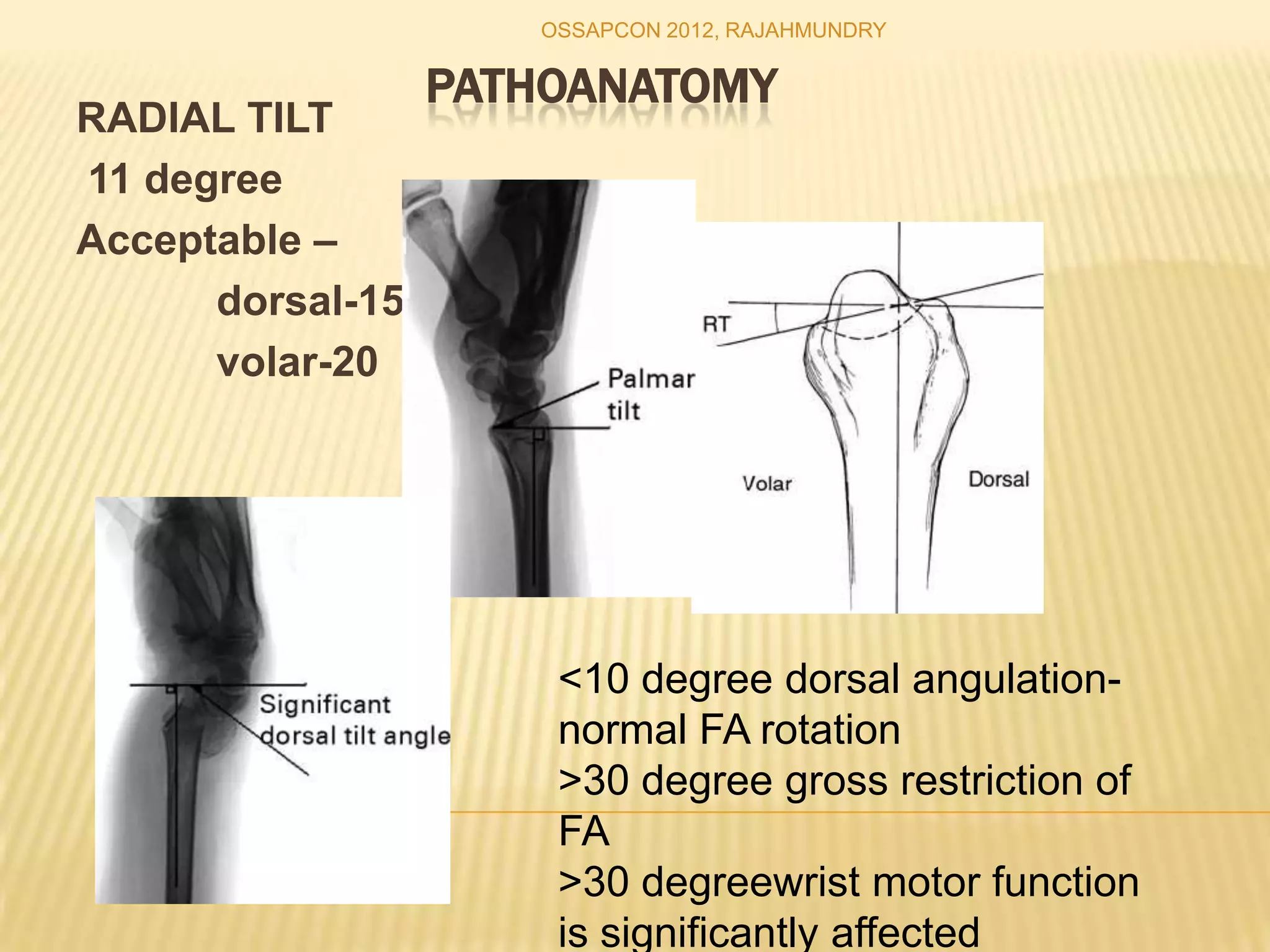 OSSAPCON 2012, RAJAHMUNDRY

PATHOANATOMY

RADIAL TILT
11 degree
Acceptable –
dorsal-15
volar-20

Palmar tilt

RT

Volar

Dorsal

Significant dorsal tilt angle

<10 degree dorsal angulation- normal FA rotation
>30 degree gross restriction of FA
>30 degreewrist motor function is significantly affected